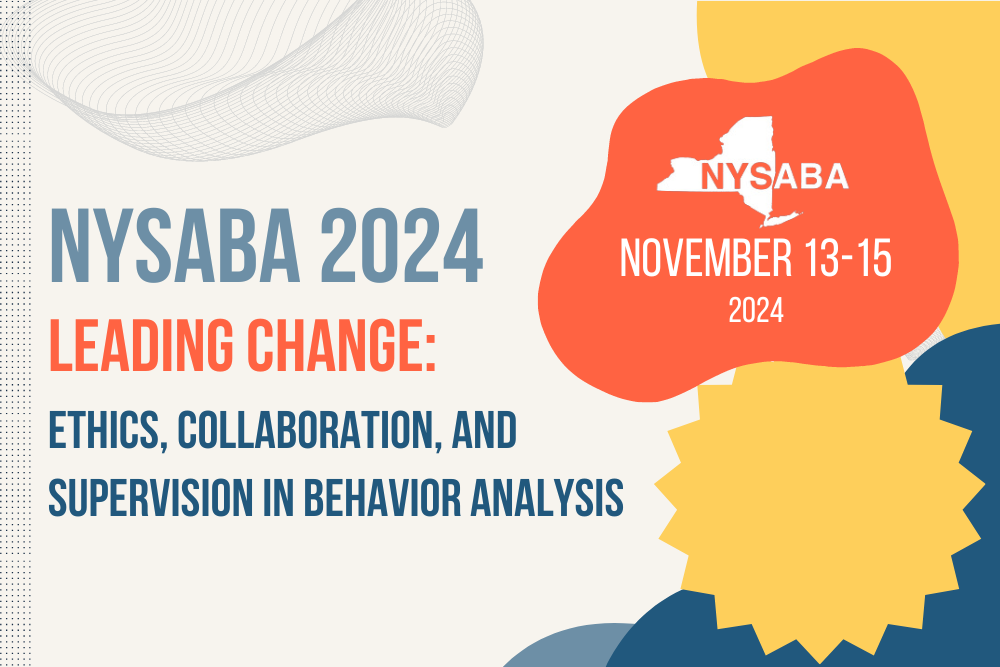 NYSABA 2024
LEADING CHANGE:
ETHICS, COLLABORATION, AND SUPERVISION IN BEHAVIOR ANALYSIS

NYSABA
NOVEMBER 13-15
2024